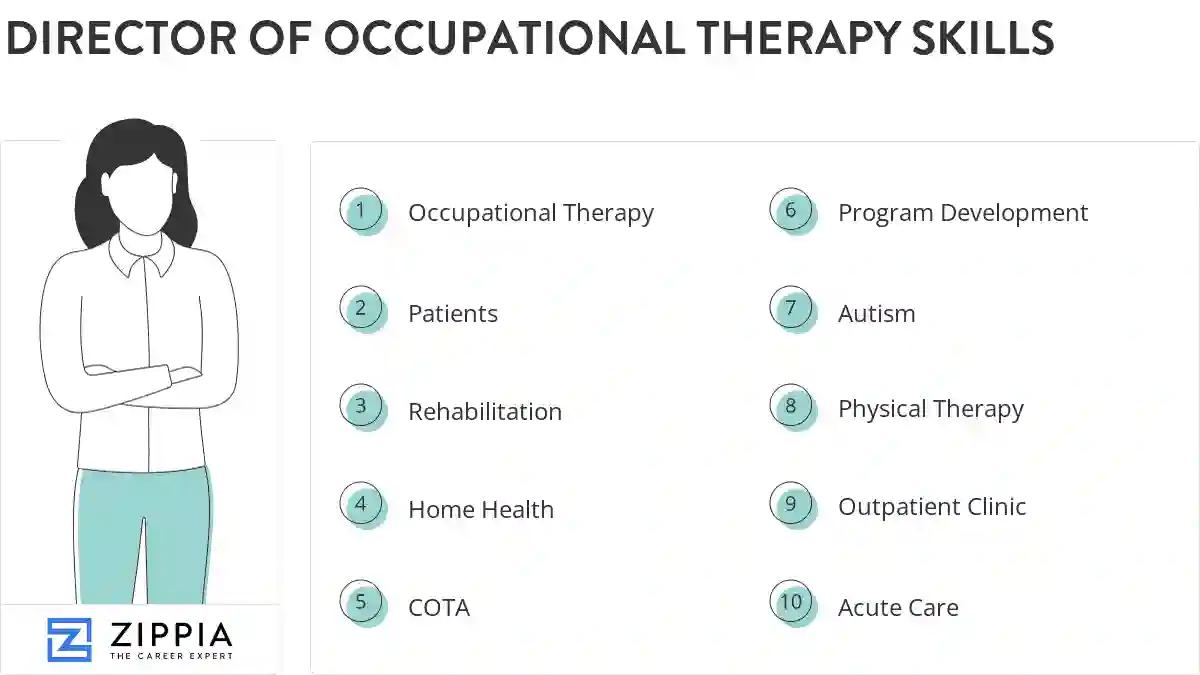 DIRECTOR OF OCCUPATIONAL THERAPY SKILLS

1 Occupational Therapy

2 Patients

3 Rehabilitation

4 Home Health

5 COTA

6 Program Development

7 Autism

8 Physical Therapy

9 Outpatient Clinic

10 Acute Care

ZIPPIA
THE CAREER EXPERT